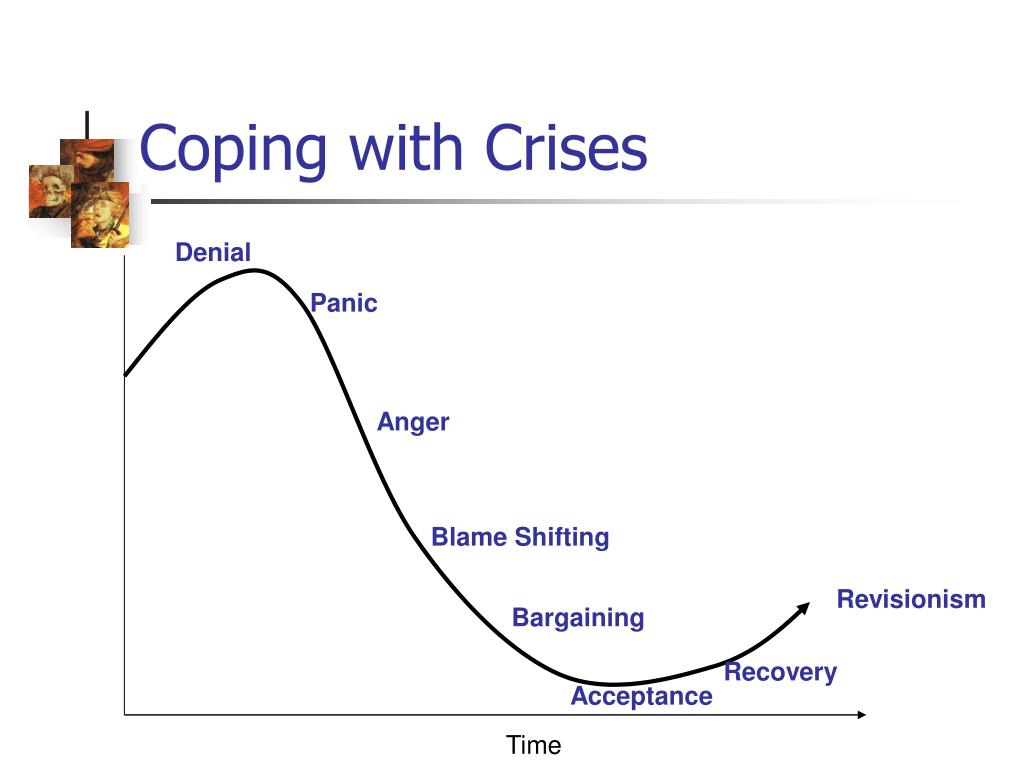 Coping with Crises

Denial

Panic

Anger

Blame Shifting

Bargaining

Acceptance

Recovery

Revisionism

Time